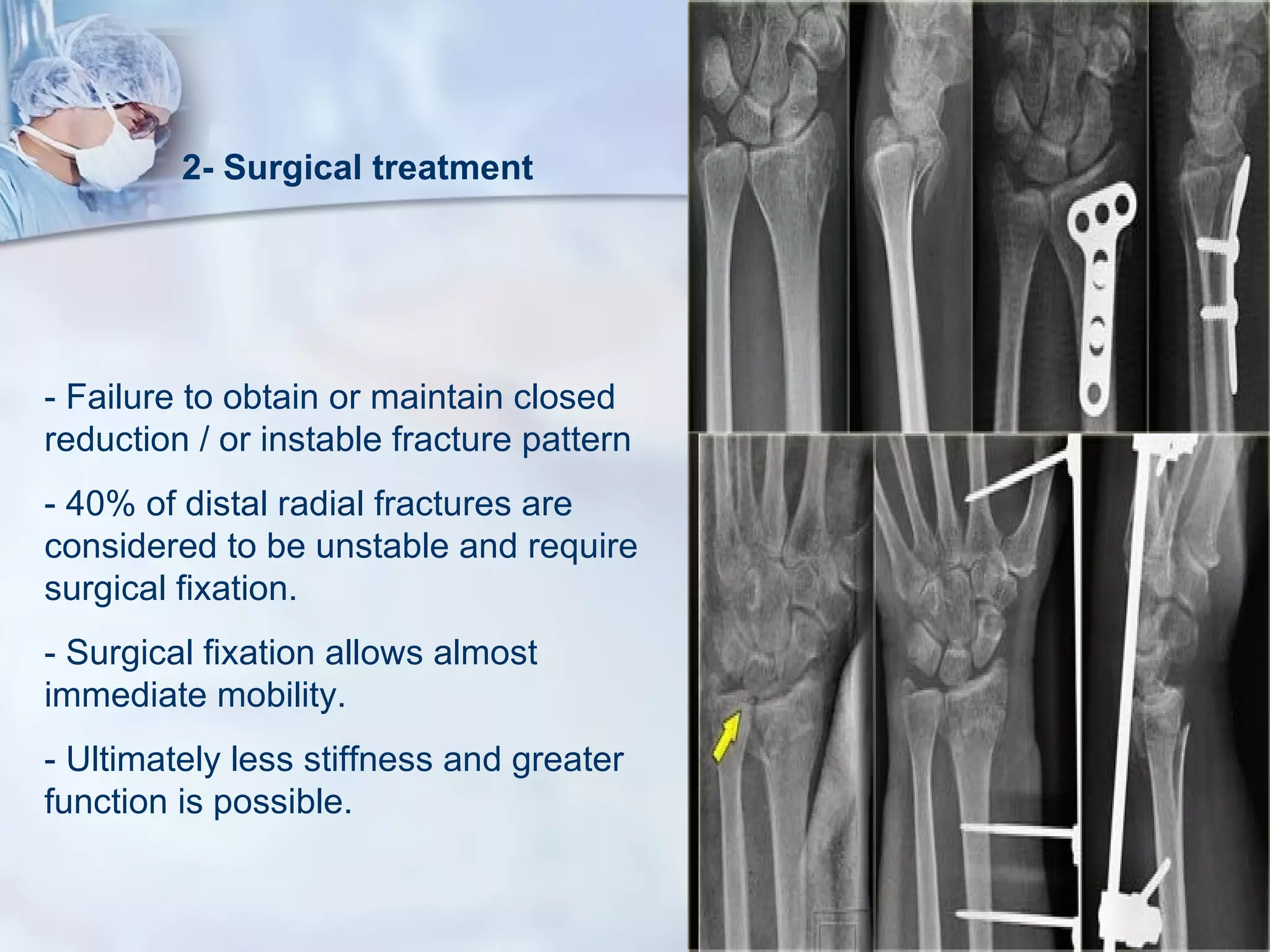 2- Surgical treatment

- Failure to obtain or maintain closed reduction / or instable fracture pattern

- 40% of distal radial fractures are considered to be unstable and require surgical fixation.

- Surgical fixation allows almost immediate mobility.

- Ultimately less stiffness and greater function is possible.